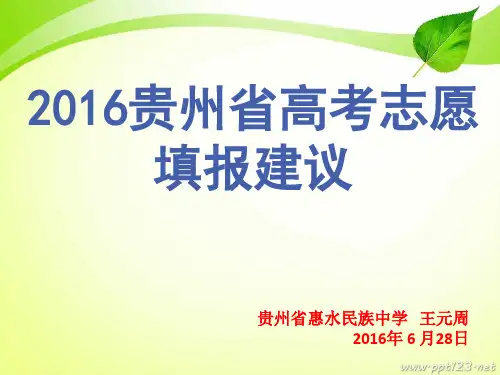 2016贵州省高考志愿填报建议

贵州省惠水民族中学 王元周
2016年 6 月28日

www.ppt123.net